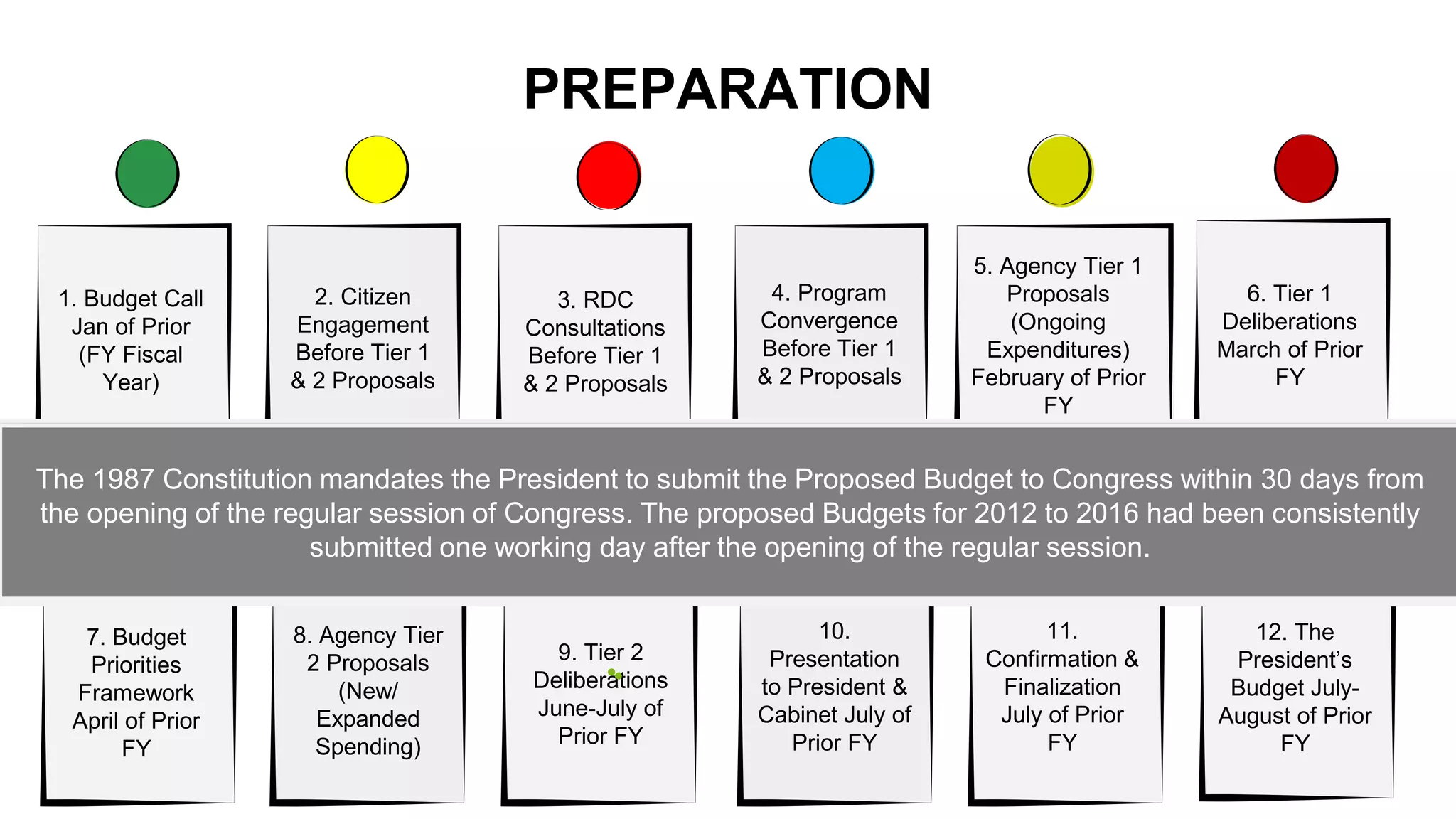 PREPARATION

1. Budget Call Jan of Prior (FY Fiscal Year)

2. Citizen Engagement Before Tier 1 & 2 Proposals

3. RDC Consultations Before Tier 1 & 2 Proposals

4. Program Convergence Before Tier 1 & 2 Proposals

5. Agency Tier 1 Proposals (Ongoing Expenditures) February of Prior FY

6. Tier 1 Deliberations March of Prior FY

The 1987 Constitution mandates the President to submit the Proposed Budget to Congress within 30 days from the opening of the regular session of Congress. The proposed Budgets for 2012 to 2016 had been consistently submitted one working day after the opening of the regular session.

7. Budget Priorities Framework April of Prior FY

8. Agency Tier 2 Proposals (New/ Expanded Spending)

9. Tier 2 Deliberations June-July of Prior FY

10. Presentation to President & Cabinet July of Prior FY

11. Confirmation & Finalization July of Prior FY

12. The President's Budget July-August of Prior FY